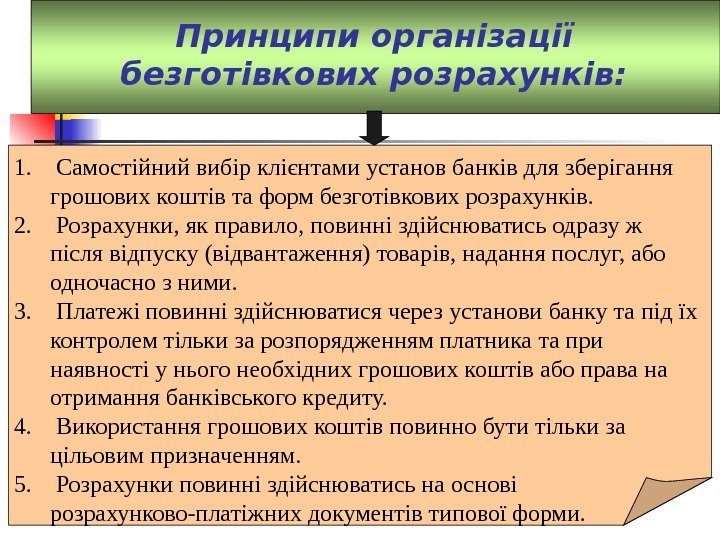 Принципи організації безготівкових розрахунків:

1. Самостійний вибір клієнтами установ банків для зберігання грошових коштів та форм безготівкових розрахунків.
2. Розрахунки, як правило, повинні здійснюватись одразу ж після відпуску (відвантаження) товарів, надання послуг, або одночасно з ними.
3. Платежі повинні здійснюватися через установи банку та під їх контролем тільки за розпорядженням платника та при наявності у нього необхідних грошових коштів або права на отримання банківського кредиту.
4. Використання грошових коштів повинно бути тільки за цільовим призначенням.
5. Розрахунки повинні здійснюватись на основі розрахунково-платіжних документів типової форми.